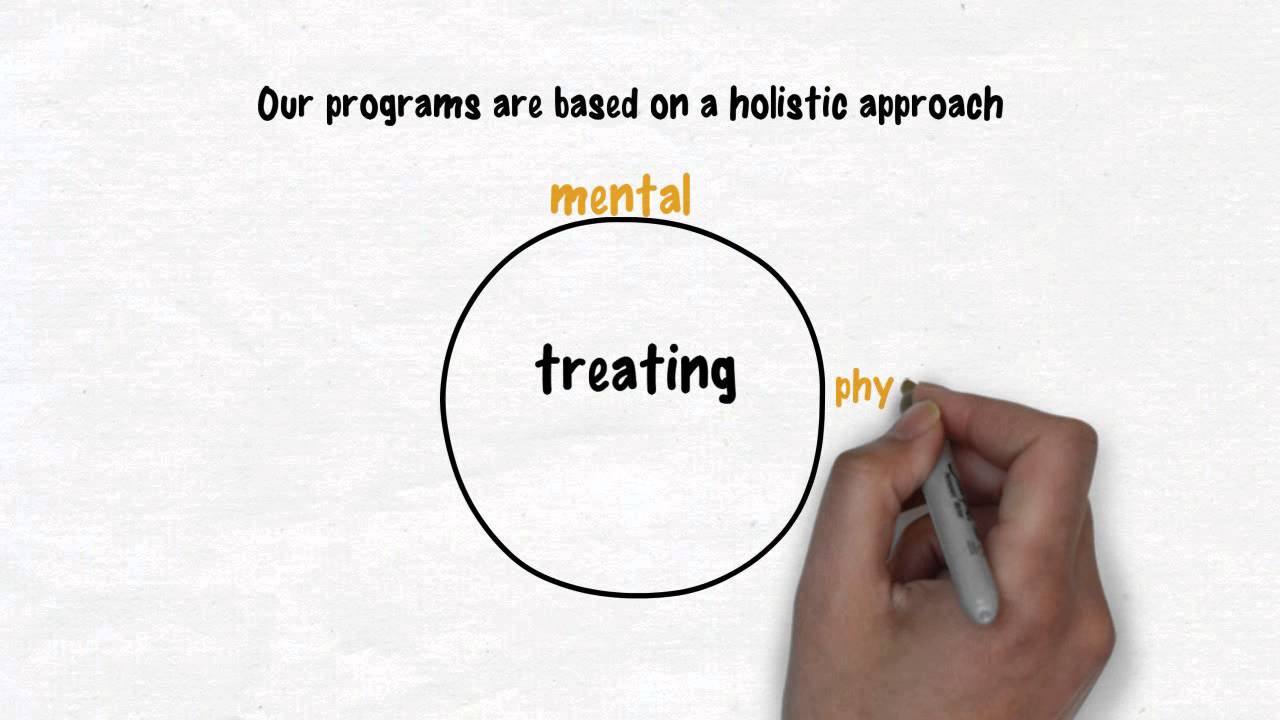 Our programs are based on a holistic approach

mental

treating

phy